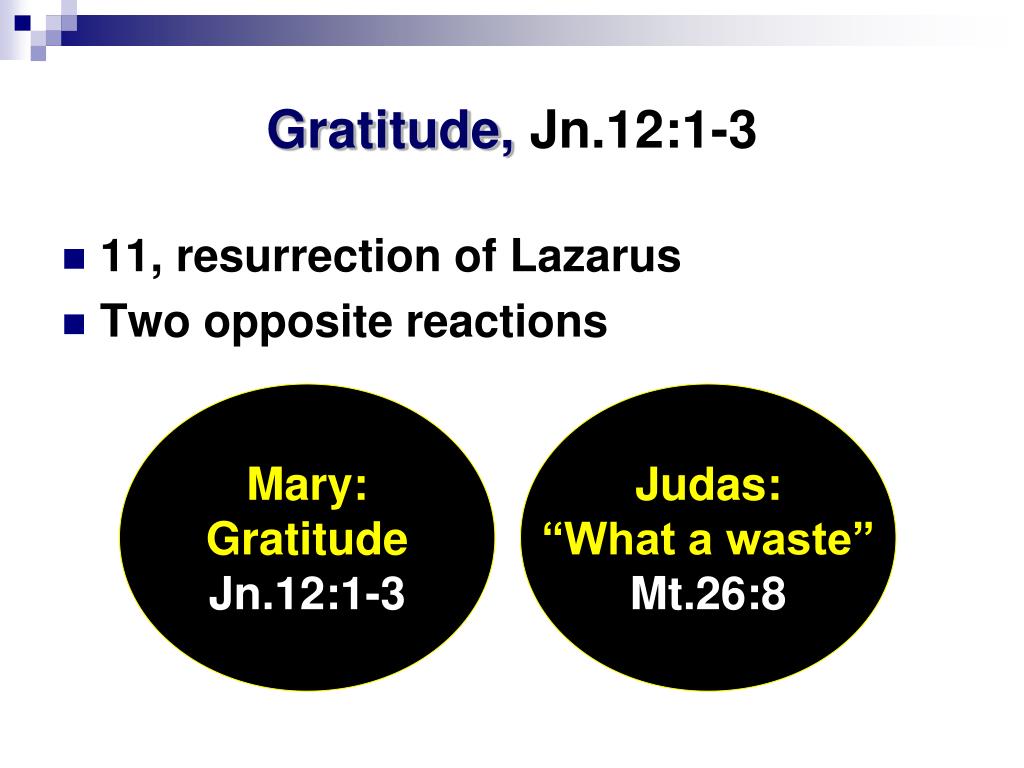 Gratitude, Jn.12:1-3

11, resurrection of Lazarus
Two opposite reactions

Mary:
Gratitude
Jn.12:1-3

Judas:
“What a waste”
Mt.26:8